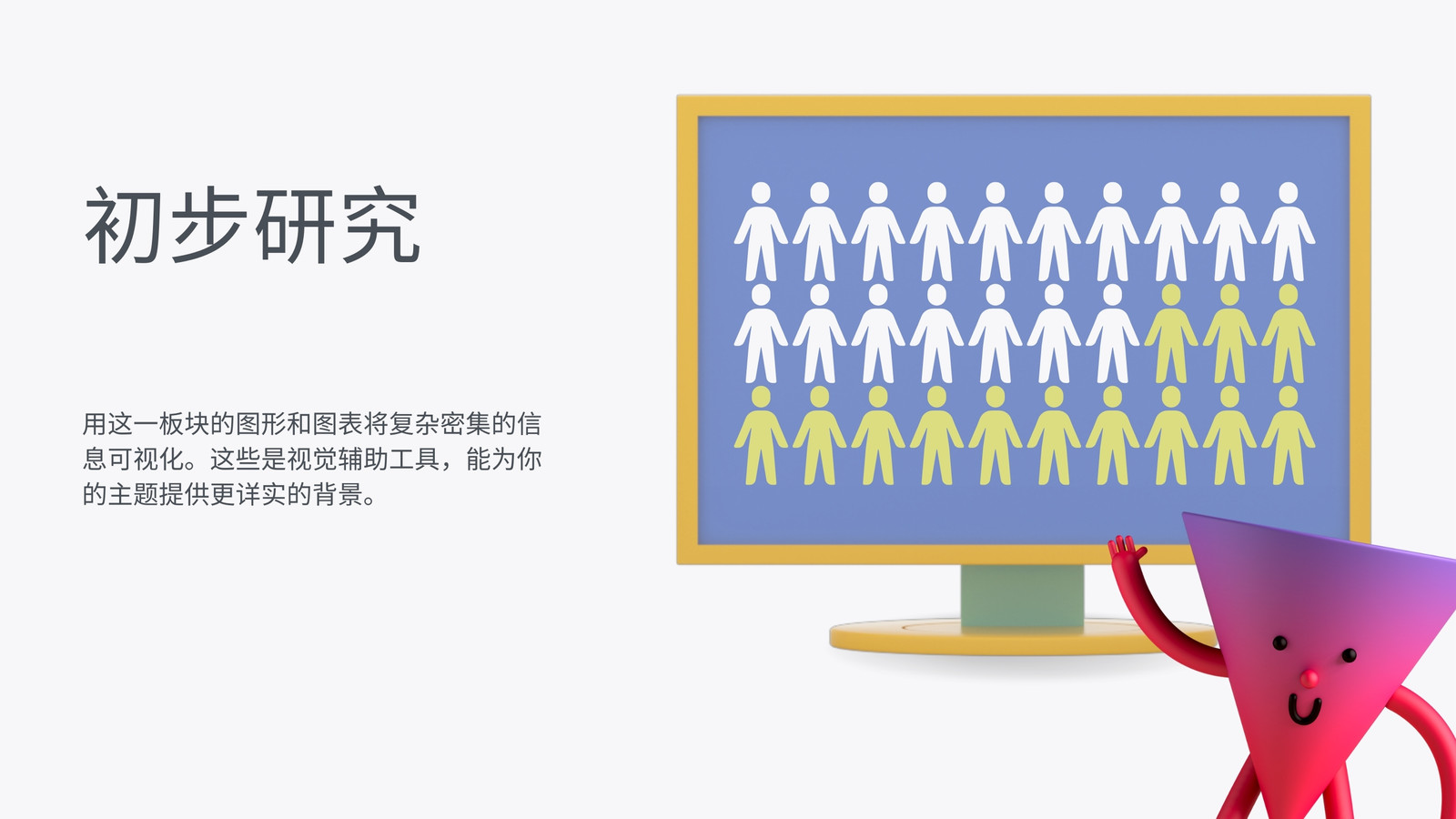 初步研究

用这一板块的图形和图表将复杂密集的信息可视化。这些是视觉辅助工具，能为你的主题提供更详实的背景。